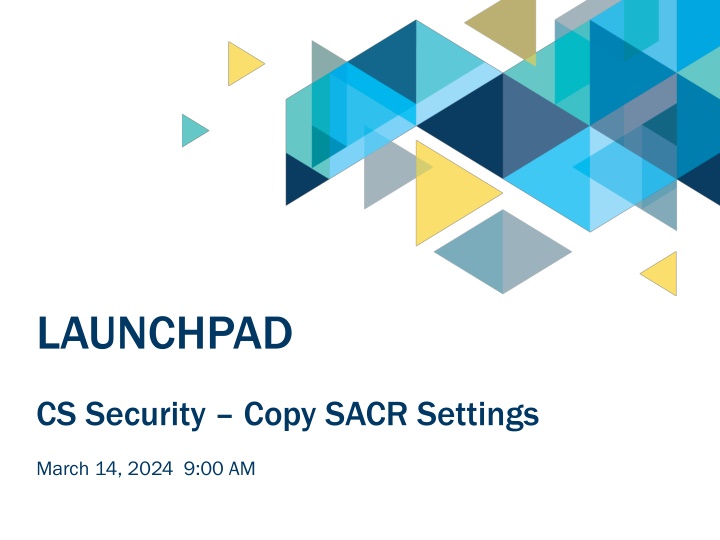 LAUNCHPAD

CS Security – Copy SACR Settings

March 14, 2024 9:00 AM